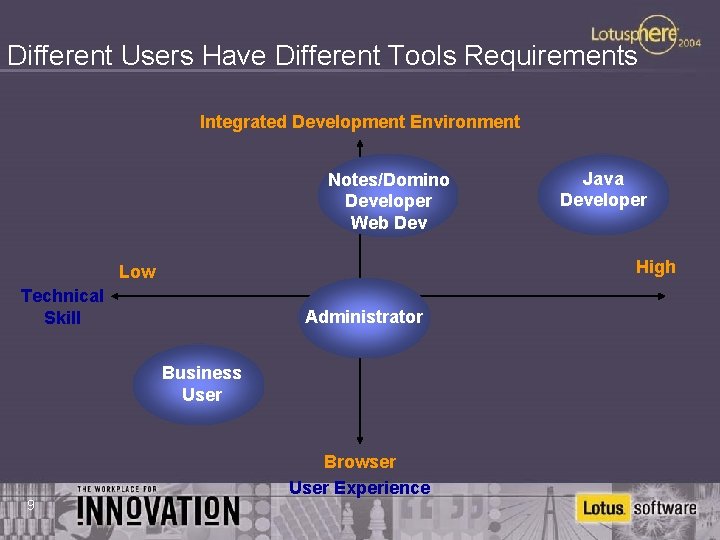 Lotusphere 2004

Different Users Have Different Tools Requirements

Integrated Development Environment

Notes/Domino Developer Web Dev

Java Developer

Low

High

Technical Skill

Administrator

Business User

Browser

User Experience

9

THE WORKPLACE FOR INNOVATION

Lotus. software